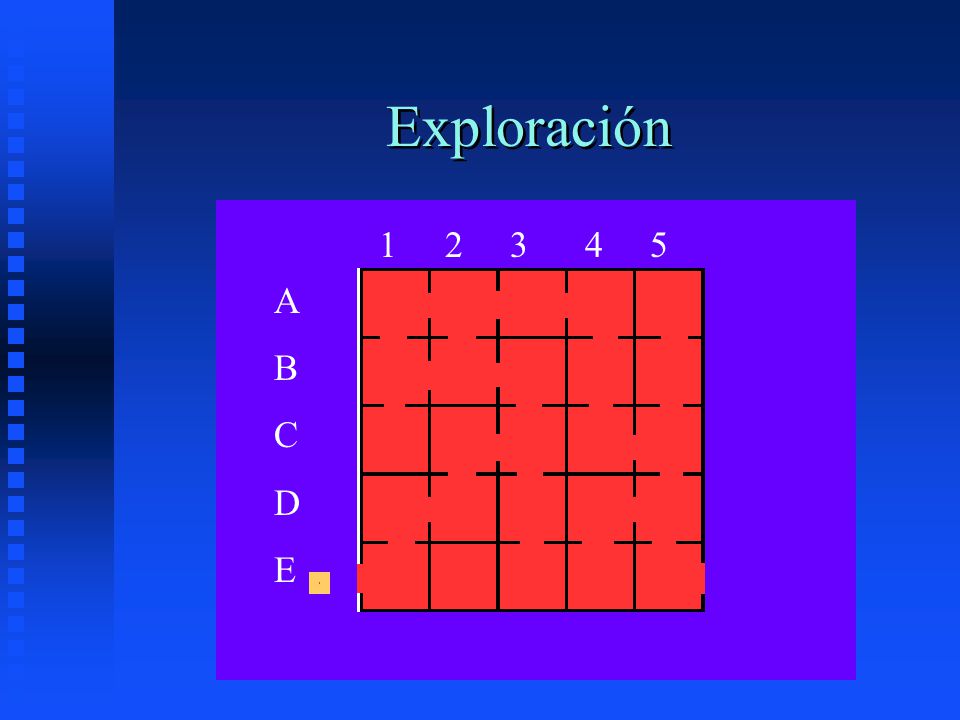 Exploración

1 2 3 4 5

A

B

C

D

E